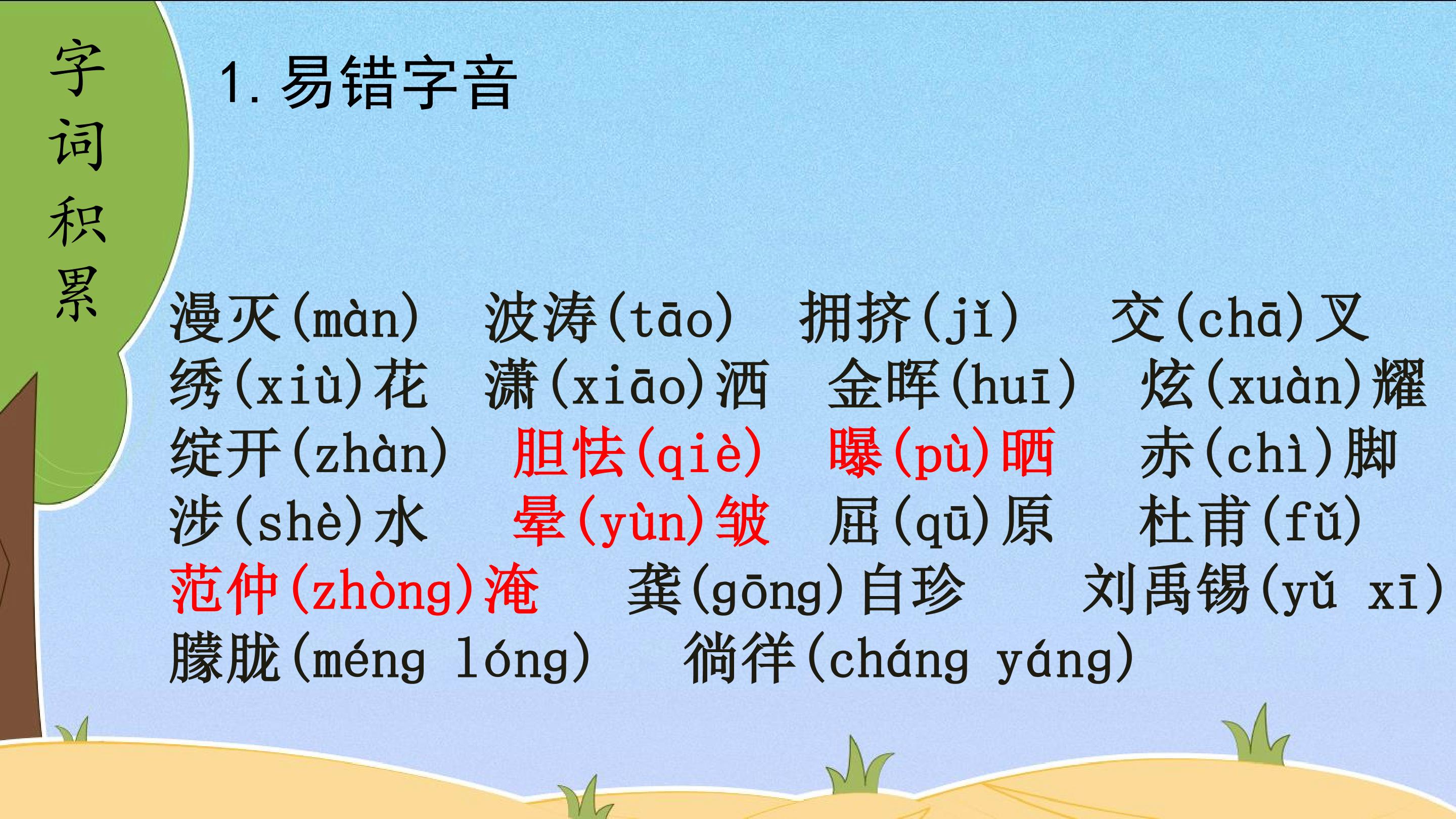 字词积累

1. 易错字音

漫灭(màn)　波涛(tāo)　拥挤(jǐ)　交(chā)叉
绣(xiù)花　潇(xiāo)洒　金晖(huī)　炫(xuàn)耀
绽开(zhàn)　胆怯(qiè)　曝(pù)晒　赤(chì)脚
涉(shè)水　晕(yùn)皱　屈(qū)原　杜甫(fǔ)
范仲(zhòng)淹　龚(gōng)自珍　刘禹锡(yǔ xī)
朦胧(méng lóng)　徜徉(cháng yáng)